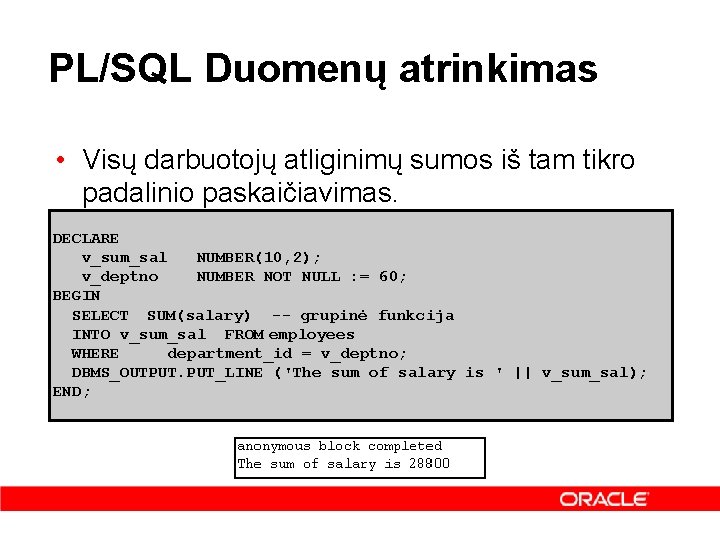 PL/SQL Duomenų atrinkimas

• Visų darbuotojų atliginimų sumos iš tam tikro padalinio paskaičiavimas.

DECLARE
   v_sum_sal   NUMBER(10,2);
   v_deptno    NUMBER NOT NULL := 60;
BEGIN
  SELECT  SUM(salary)  -- grupinė funkcija
  INTO v_sum_sal  FROM employees
  WHERE     department_id = v_deptno;
  DBMS_OUTPUT.PUT_LINE ('The sum of salary is ' || v_sum_sal);
END;

anonymous block completed
The sum of salary is 28800

ORACLE